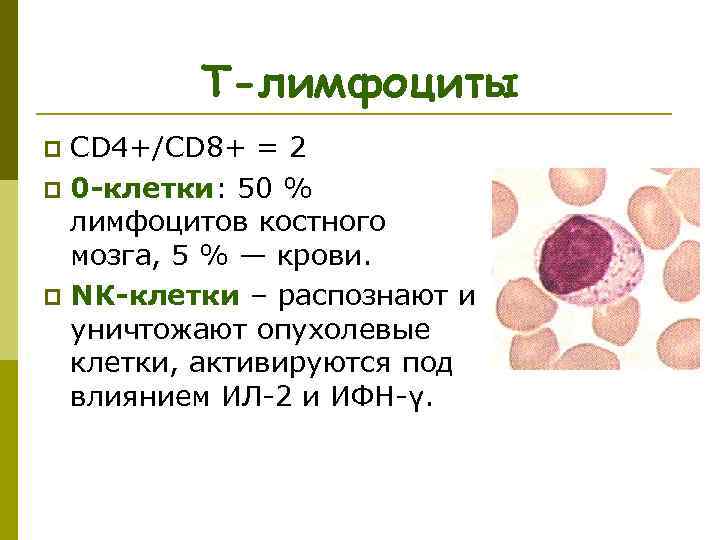 Т-лимфоциты

CD4+/CD8+ = 2

0-клетки: 50 % лимфоцитов костного мозга, 5 % — крови.

NK-клетки – распознают и уничтожают опухолевые клетки, активируются под влиянием ИЛ-2 и ИФН-γ.